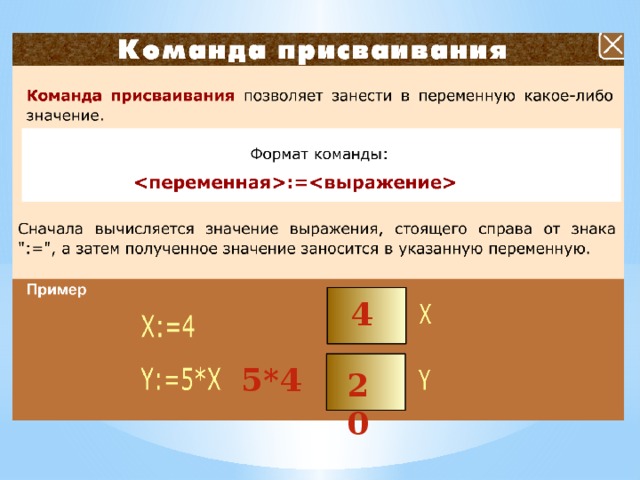 Команда присваивания

Команда присваивания позволяет занести в переменную какое-либо значение.

Формат команды:

<переменная>:=<выражение>

Сначала вычисляется значение выражения, стоящего справа от знака ":=", а затем полученное значение заносится в указанную переменную.

Пример

X:=4

4

X

Y:=5*X

5*4

20

Y